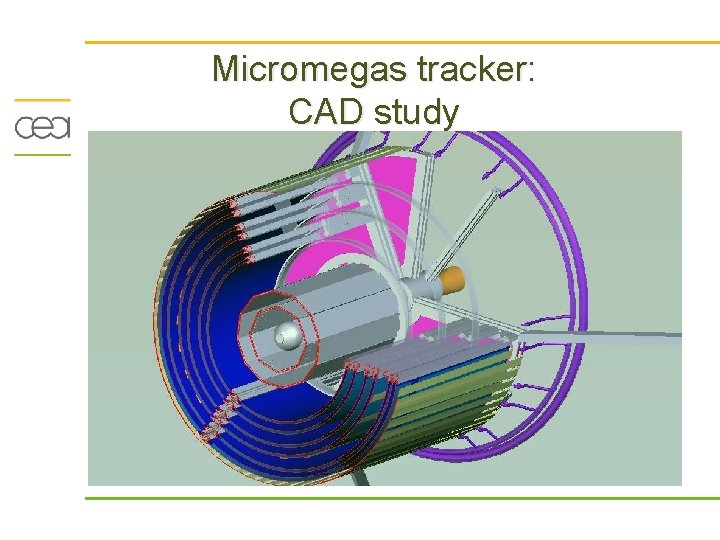 Micromegas tracker:
CAD study

cea